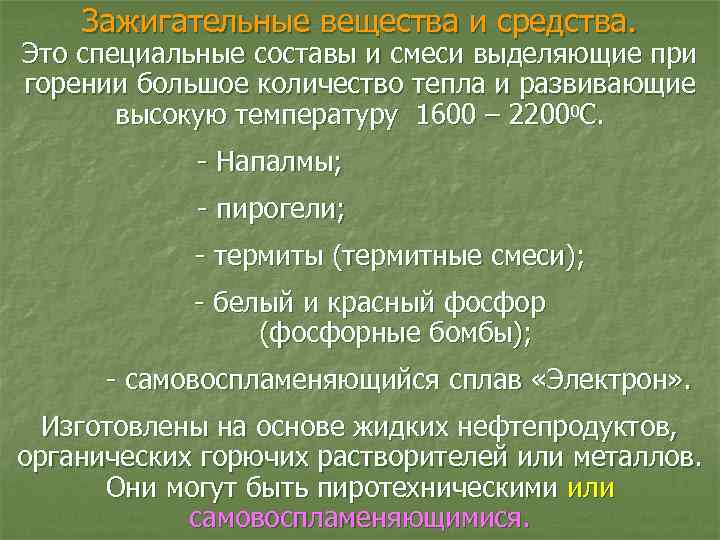 Зажигательные вещества и средства.
Это специальные составы и смеси выделяющие при горении большое количество тепла и развивающие высокую температуру 1600 – 2200$^0$С.

- Напалмы;

- пирогели;

- термиты (термитные смеси);

- белый и красный фосфор (фосфорные бомбы);

- самовоспламеняющийся сплав «Электрон».

Изготовлены на основе жидких нефтепродуктов, органических горючих растворителей или металлов. Они могут быть пиротехническими или самовоспламеняющимися.